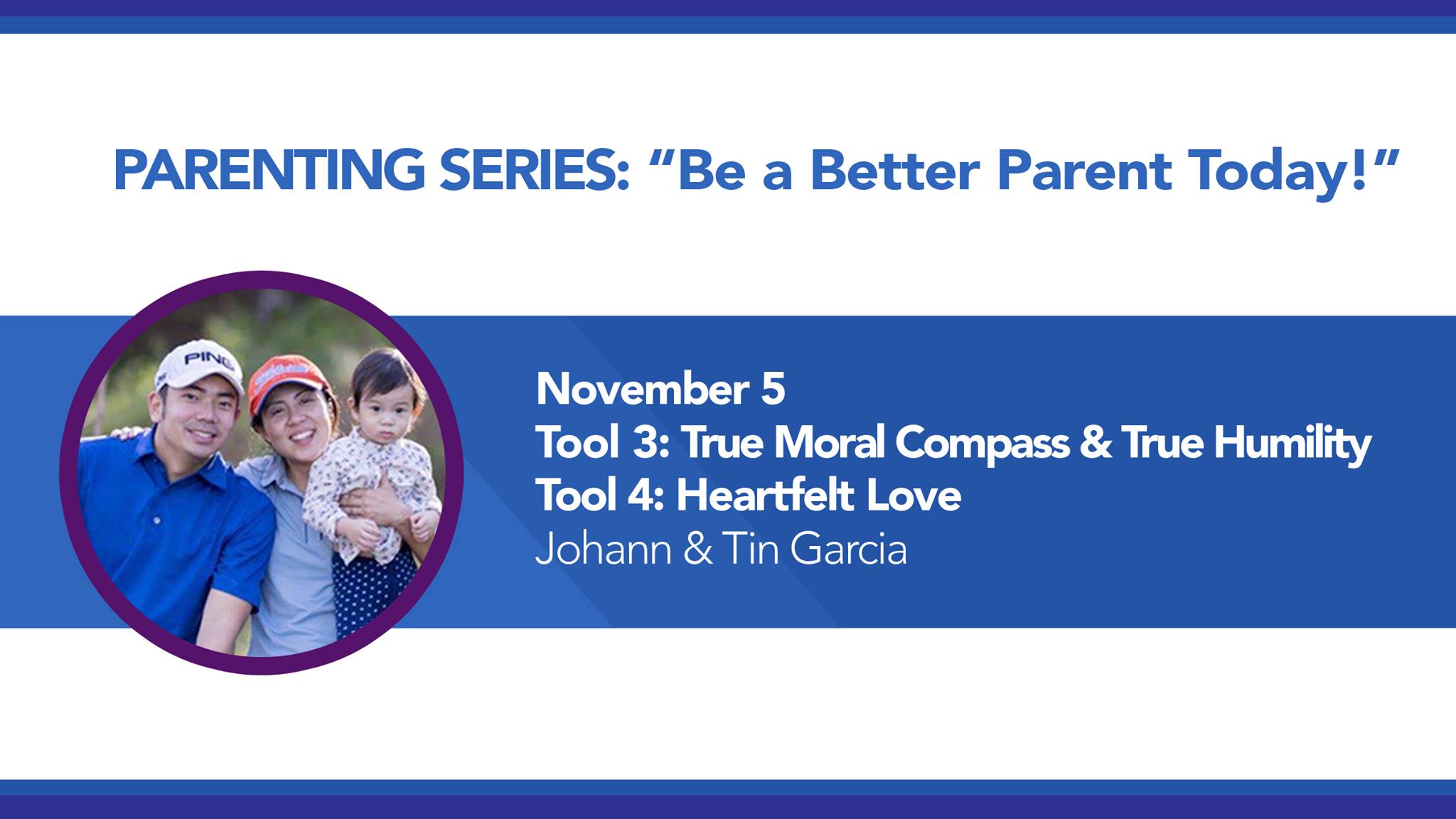 PARENTING SERIES: “Be a Better Parent Today!”

PING

November 5
Tool 3: True Moral Compass & True Humility
Tool 4: Heartfelt Love
Johann & Tin Garcia